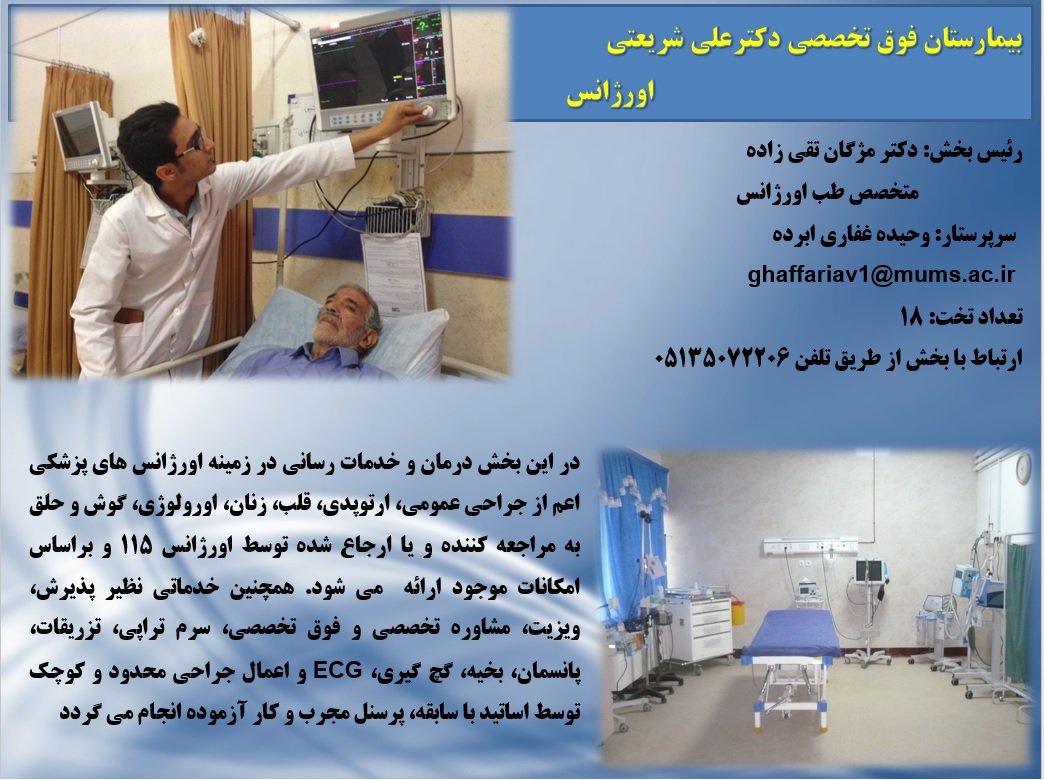 بیمارستان فوق تخصصی دکترعلی شریعتی

اورژانس

رئیس بخش: دکتر مژگان تقی زاده

متخصص طب اورژانس

سرپرستار: وحیده غفاری ابرده

ghaffariav1@mums.ac.ir

تعداد تخت: ۱۸

ارتباط با بخش از طریق تلفن ۰۵۱۳۵۰۷۲۲۰۶

در این بخش درمان و خدمات رسانی در زمینه اورژانس های پزشکی اعم از جراحی عمومی، ارتوپدی، قلب، زنان، اورولوژی، گوش و حلق به مراجعه کننده و یا ارجاع شده توسط اورژانس ۱۱۵ و براساس امکانات موجود ارائه می شود. همچنین خدماتی نظیر پذیرش، ویزیت، مشاوره تخصصی و فوق تخصصی، سرم تراپی، تزریقات، پانسمان، بخیه، گچ گیری، ECG و اعمال جراحی محدود و کوچک توسط اساتید با سابقه، پرسنل مجرب و کار آزموده انجام می گردد